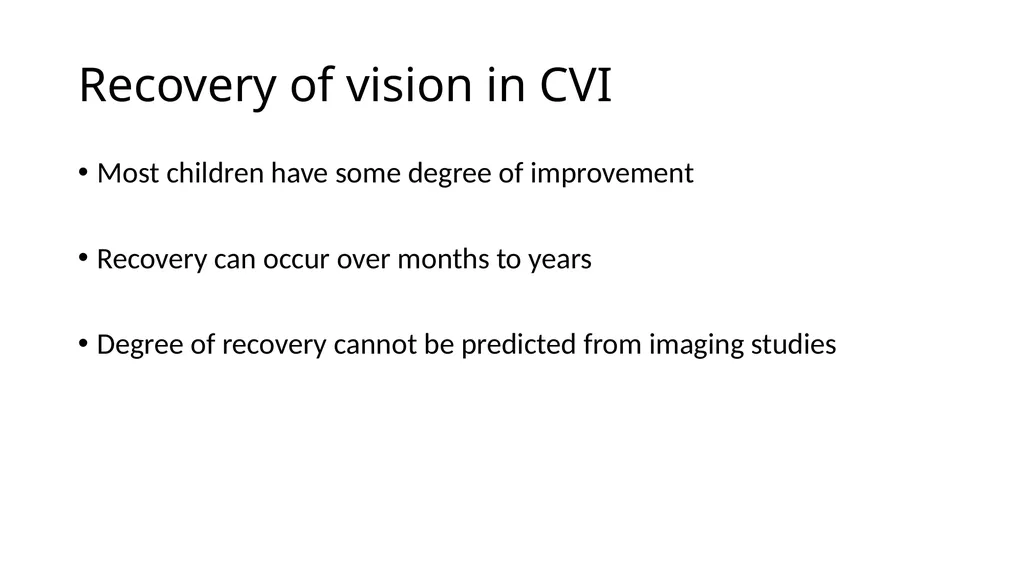 Recovery of vision in CVI

• Most children have some degree of improvement

• Recovery can occur over months to years

• Degree of recovery cannot be predicted from imaging studies